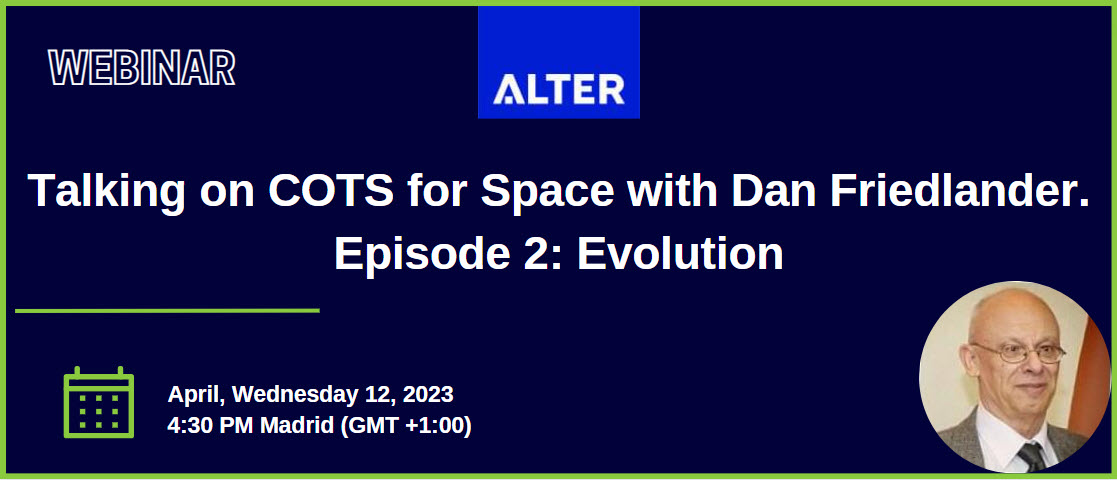 WEBINAR

ALTER

Talking on COTS for Space with Dan Friedlander. Episode 2: Evolution

April, Wednesday 12, 2023
4:30 PM Madrid (GMT +1:00)